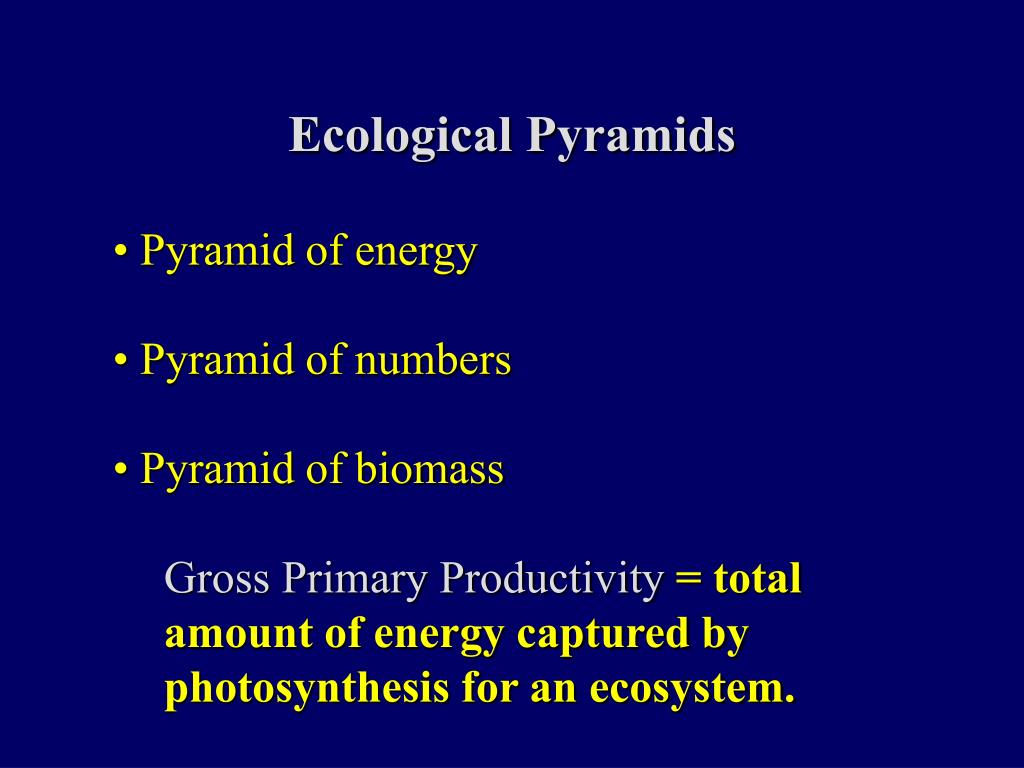 Ecological Pyramids

• Pyramid of energy

• Pyramid of numbers

• Pyramid of biomass

Gross Primary Productivity = total amount of energy captured by photosynthesis for an ecosystem.